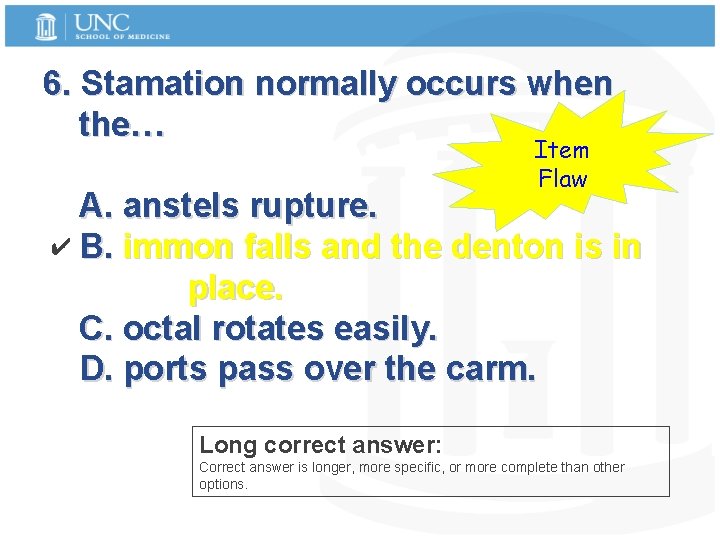 UNC
SCHOOL OF MEDICINE

6. Stamation normally occurs when the…

Item Flaw

A. anstels rupture.
✔ B. immon falls and the denton is in place.
C. octal rotates easily.
D. ports pass over the carm.

Long correct answer:
Correct answer is longer, more specific, or more complete than other options.